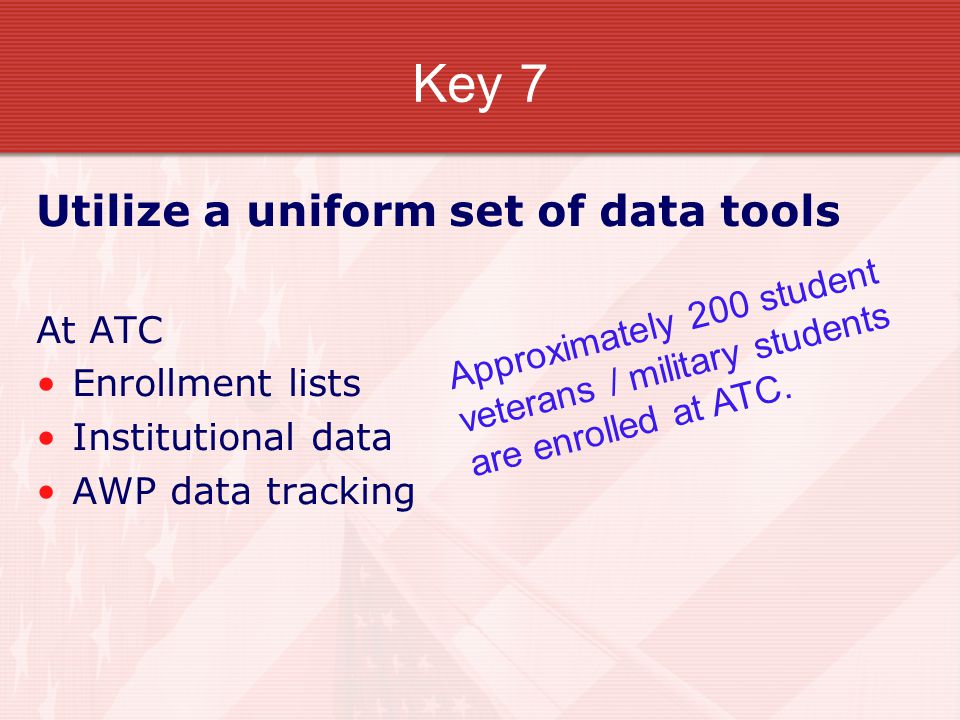 Key 7

Utilize a uniform set of data tools

At ATC
• Enrollment lists
• Institutional data
• AWP data tracking

Approximately 200 student veterans / military students are enrolled at ATC.